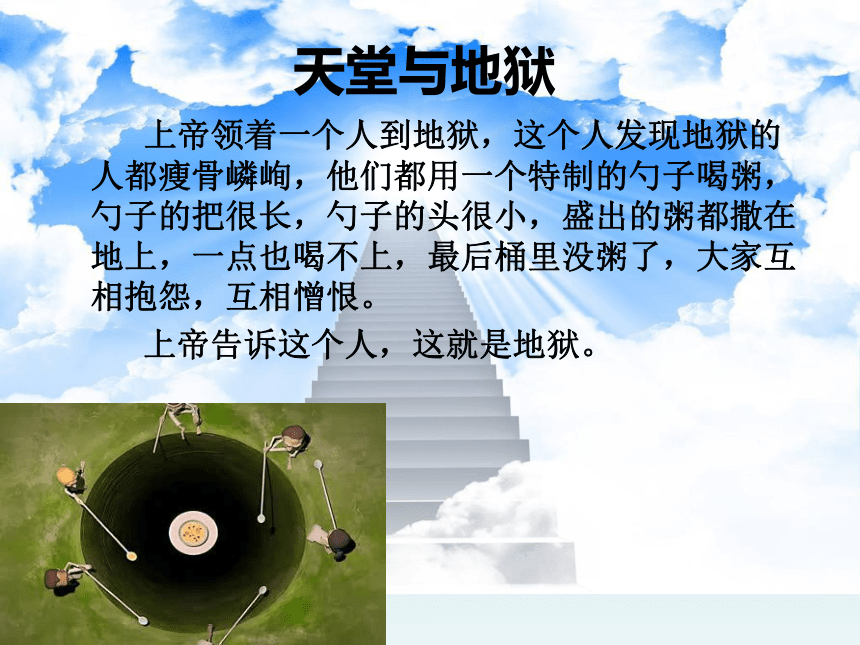 天堂与地狱

上帝领着一个人到地狱，这个人发现地狱的人都瘦骨嶙峋，他们都用一个特制的勺子喝粥，勺子的把很长，勺子的头很小，盛出的粥都撒在地上，一点也喝不上，最后桶里没粥了，大家互相抱怨，互相憎恨。

上帝告诉这个人，这就是地狱。